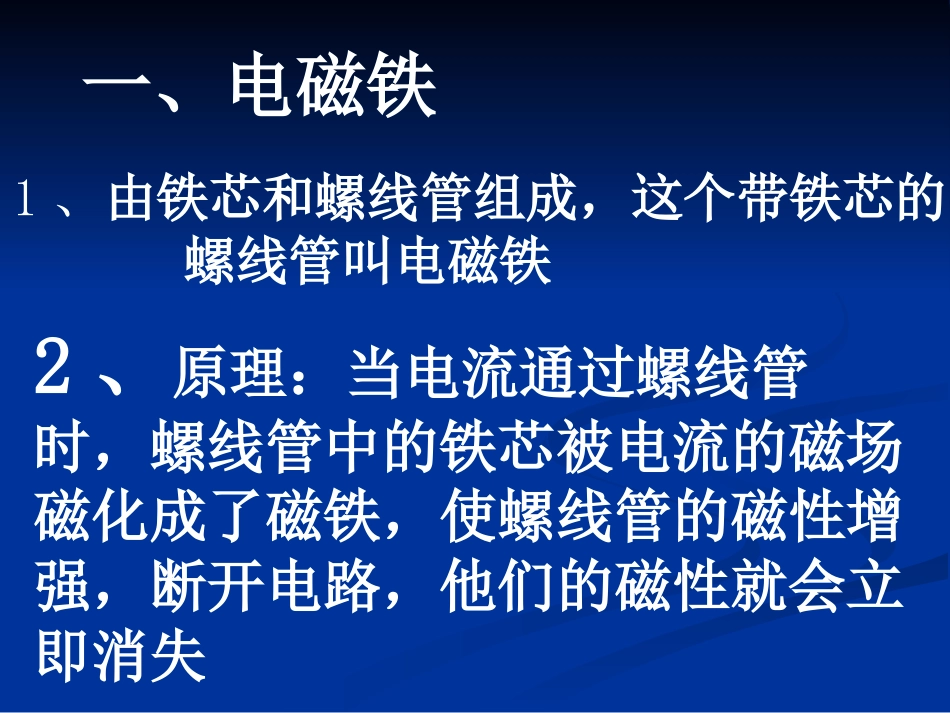 一、电磁铁

1、由铁芯和螺线管组成，这个带铁芯的螺线管叫电磁铁

2、原理：当电流通过螺线管时，螺线管中的铁芯被电流的磁场磁化成了磁铁，使螺线管的磁性增强，断开电路，他们的磁性就会立即消失